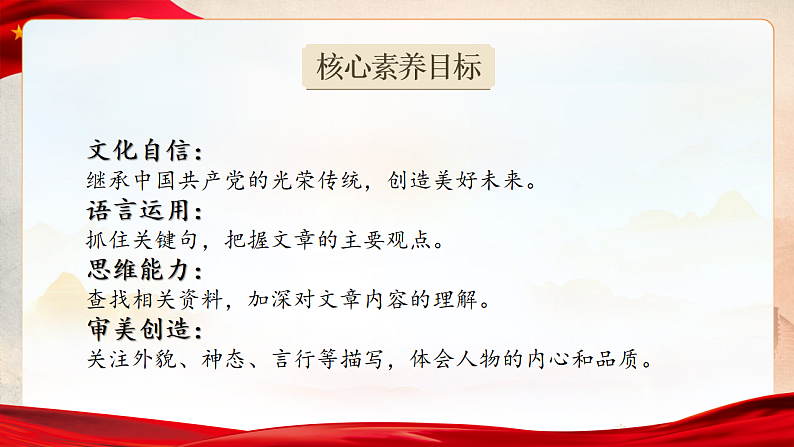 核心素养目标

文化自信：
继承中国共产党的光荣传统，创造美好未来。
语言运用：
抓住关键句，把握文章的主要观点。
思维能力：
查找相关资料，加深对文章内容的理解。
审美创造：
关注外貌、神态、言行等描写，体会人物的内心和品质。